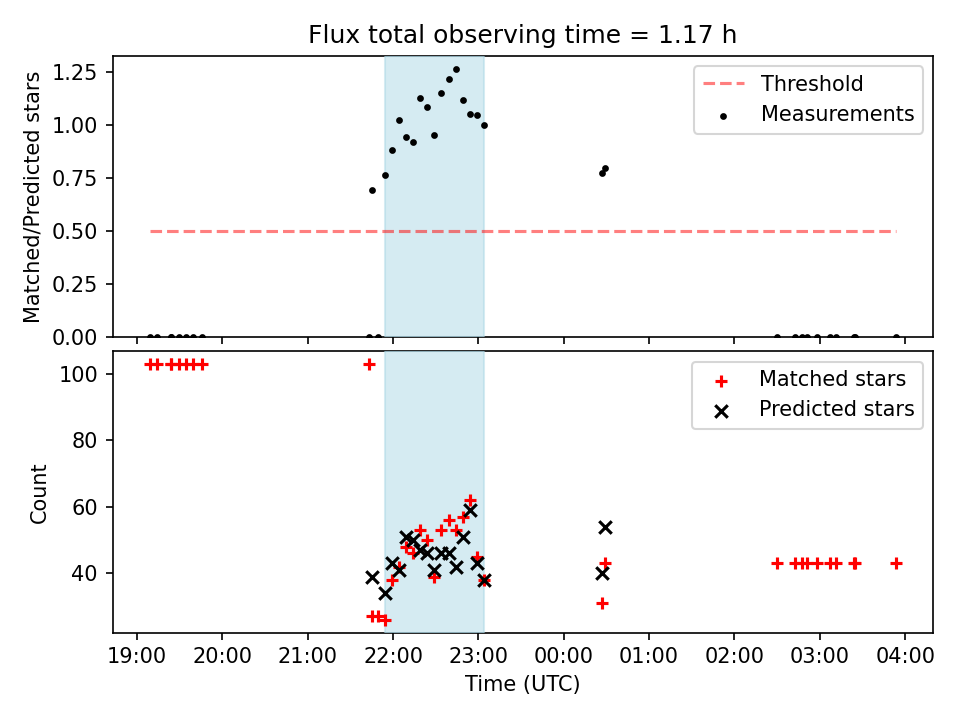 Flux total observing time = 1.17 h

Matched/Predicted stars

1.25
1.00
0.75
0.50
0.25
0.00

Threshold
Measurements

Count

100
80
60
40

Matched stars
Predicted stars

19:00 20:00 21:00 22:00 23:00 00:00 01:00 02:00 03:00 04:00

Time (UTC)